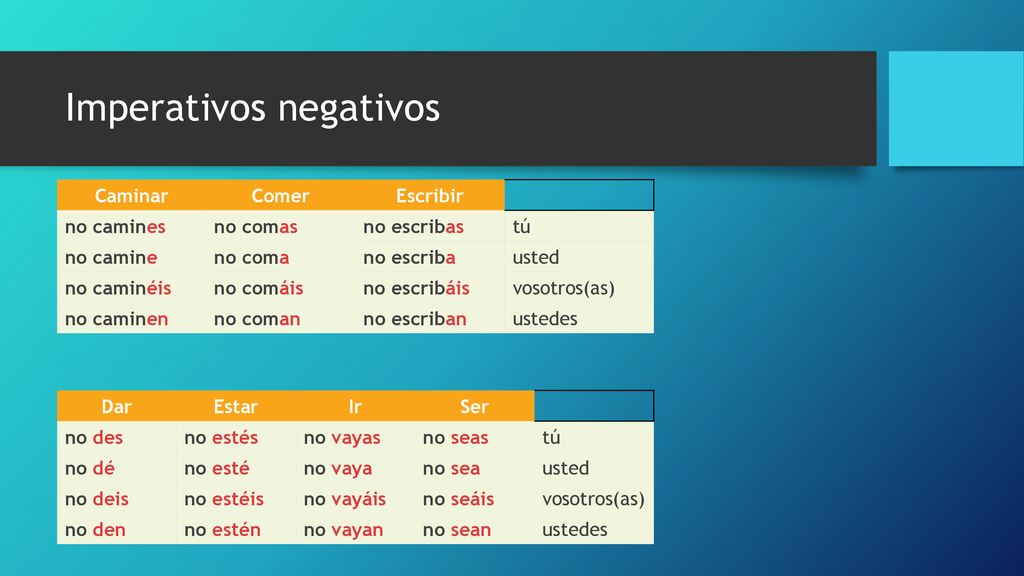 Imperativos negativos

| Caminar | Comer | Escribir | |
|---|---|---|---|
| no camines | no comas | no escribas | tú |
| no camine | no coma | no escriba | usted |
| no caminéis | no comáis | no escribáis | vosotros(as) |
| no caminen | no coman | no escriban | ustedes |

| Dar | Estar | Ir | Ser | |
|---|---|---|---|---|
| no des | no estés | no vayas | no seas | tú |
| no dé | no esté | no vaya | no sea | usted |
| no deis | no estéis | no vayáis | no seáis | vosotros(as) |
| no den | no estén | no vayan | no sean | ustedes |